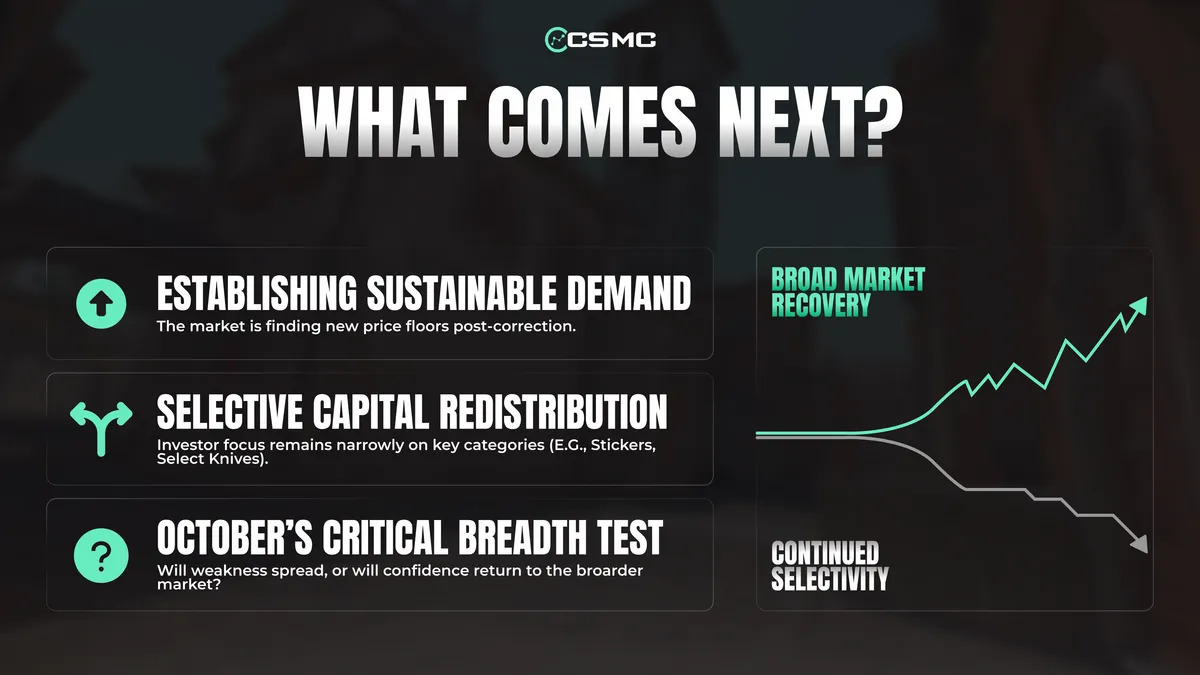 CSMC

WHAT COMES NEXT?

ESTABLISHING SUSTAINABLE DEMAND
The market is finding new price floors post-correction.

SELECTIVE CAPITAL REDISTRIBUTION
Investor focus remains narrowly on key categories (E.G., Stickers, Select Knives).

OCTOBER'S CRITICAL BREADTH TEST
Will weakness spread, or will confidence return to the broarder market?

BROAD MARKET RECOVERY

CONTINUED SELECTIVITY